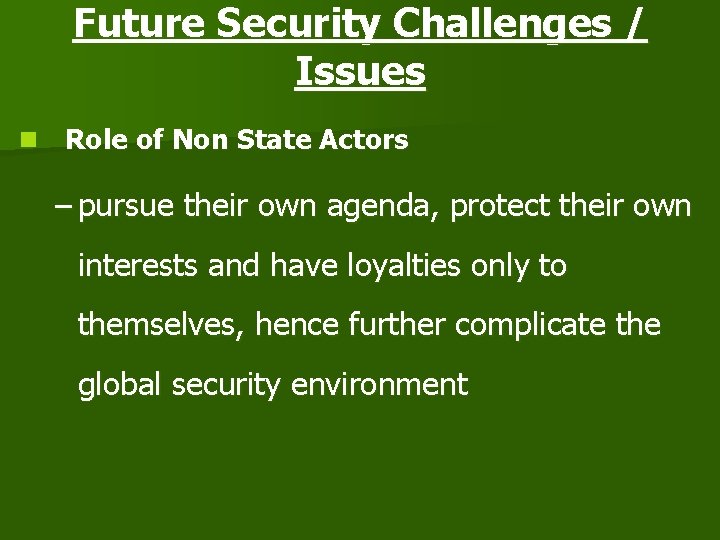 Future Security Challenges / Issues

Role of Non State Actors

– pursue their own agenda, protect their own interests and have loyalties only to themselves, hence further complicate the global security environment